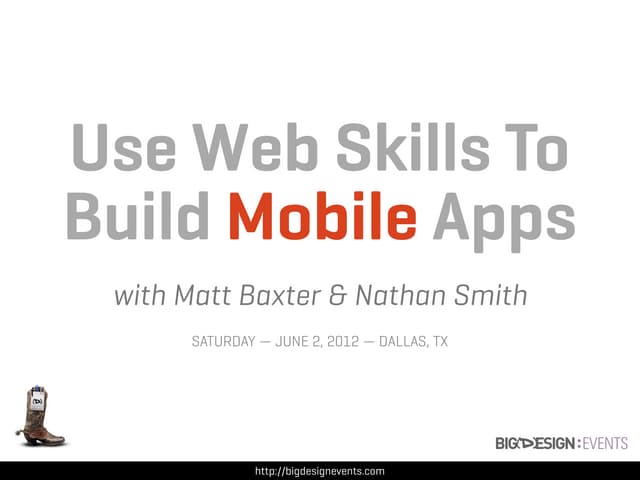 Use Web Skills To Build Mobile Apps

with Matt Baxter & Nathan Smith

SATURDAY — JUNE 2, 2012 — DALLAS, TX

BIG DESIGN : EVENTS

http://bigdesignevents.com